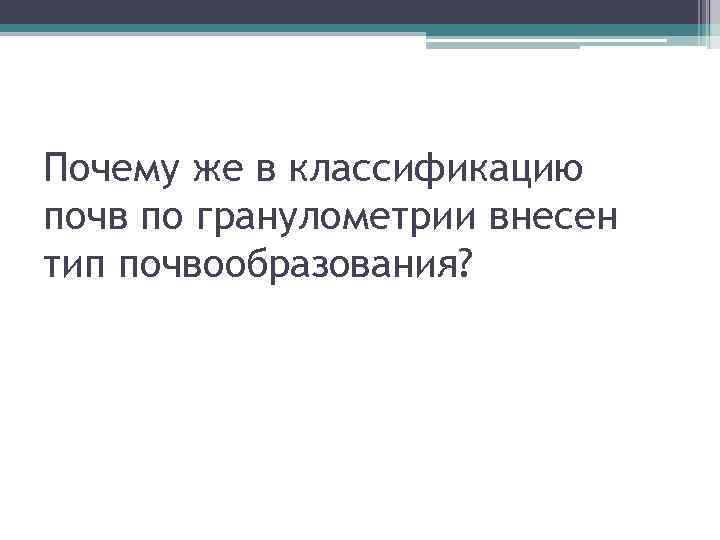 Почему же в классификацию почв по гранулометрии внесен тип почвообразования?